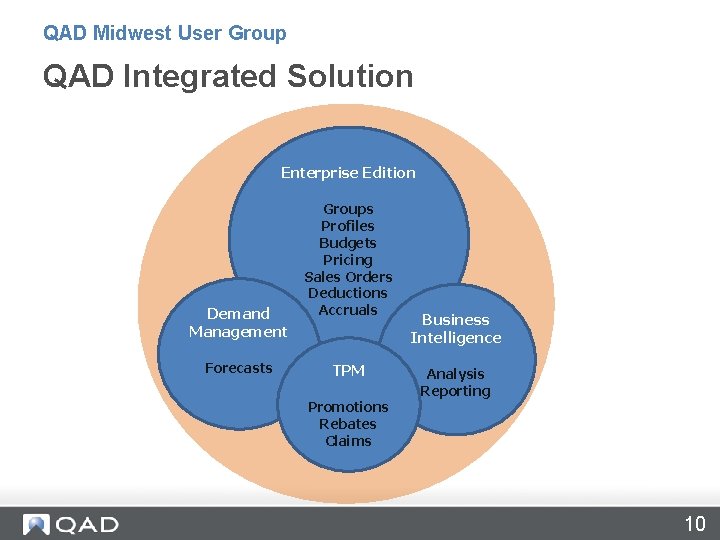 QAD Midwest User Group

QAD Integrated Solution

Enterprise Edition

Groups
Profiles
Budgets
Pricing
Sales Orders
Deductions
Accruals

Demand
Management

Forecasts

TPM

Promotions
Rebates
Claims

Business
Intelligence

Analysis
Reporting

QAD

10